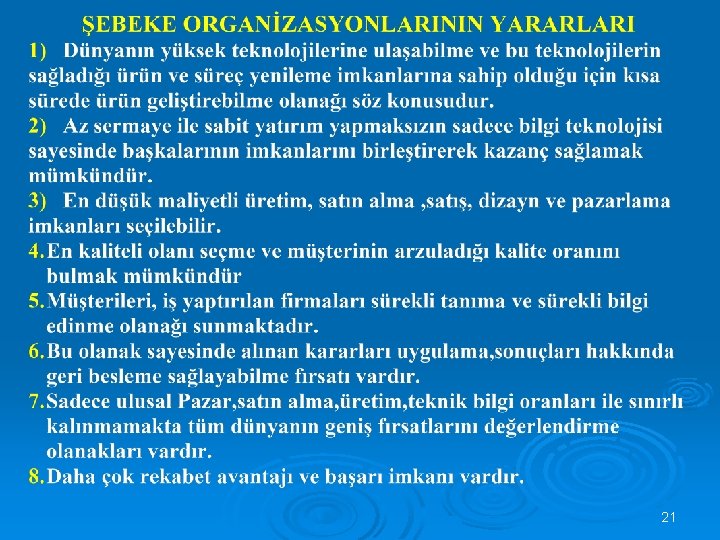 ŞEBEKE ORGANİZASYONLARININ YARARLARI

1) Dünyanın yüksek teknolojilerine ulaşabilme ve bu teknolojilerin sağladığı ürün ve süreç yenileme imkanlarına sahip olduğu için kısa sürede ürün geliştirebilme olanağı söz konusudur.

2) Az sermaye ile sabit yatırım yapmaksızın sadece bilgi teknolojisi sayesinde başkalarının imkanlarını birleştirerek kazanç sağlamak mümkündür.

3) En düşük maliyetli üretim, satın alma ,satış, dizayn ve pazarlama imkanları seçilebilir.

4. En kaliteli olanı seçme ve müşterinin arzuladığı kalite oranını bulmak mümkündür

5. Müşterileri, iş yaptırılan firmaları sürekli tanıma ve sürekli bilgi edinme olanağı sunmaktadır.

6. Bu olanak sayesinde alınan kararları uygulama,sonuçları hakkında geri besleme sağlayabilme fırsatı vardır.

7. Sadece ulusal Pazar,satın alma,üretim,teknik bilgi oranları ile sınırlı kalınmamakta tüm dünyanın geniş fırsatlarını değerlendirme olanakları vardır.

8. Daha çok rekabet avantajı ve başarı imkanı vardır.

21